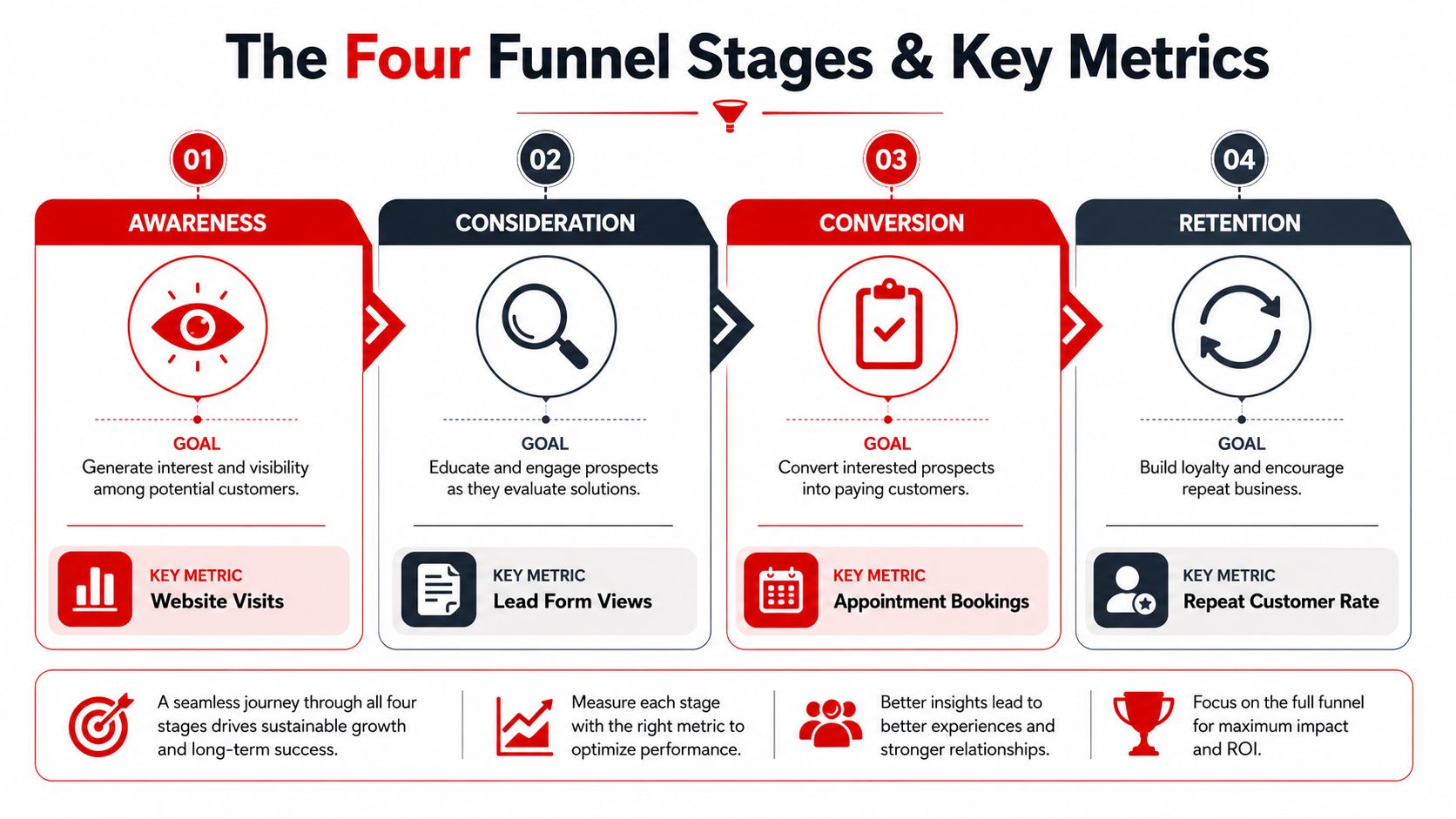 The Four Funnel Stages & Key Metrics

01

AWARENESS

GOAL
Generate interest and visibility among potential customers.

KEY METRIC
Website Visits

02

CONSIDERATION

GOAL
Educate and engage prospects as they evaluate solutions.

KEY METRIC
Lead Form Views

03

CONVERSION

GOAL
Convert interested prospects into paying customers.

KEY METRIC
Appointment Bookings

04

RETENTION

GOAL
Build loyalty and encourage repeat business.

KEY METRIC
Repeat Customer Rate

A seamless journey through all four stages drives sustainable growth and long-term success.

Measure each stage with the right metric to optimize performance.

Better insights lead to better experiences and stronger relationships.

Focus on the full funnel for maximum impact and ROI.